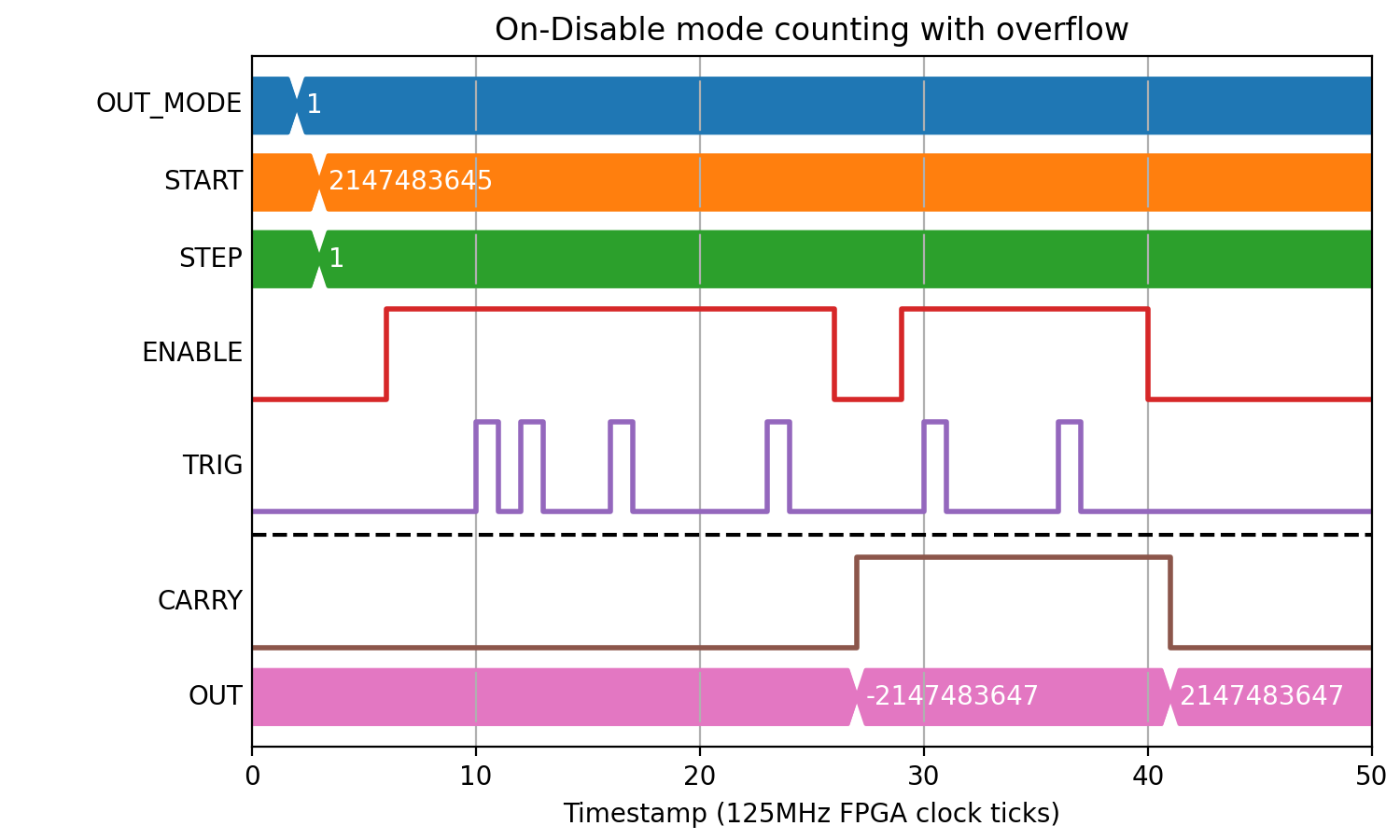 On-Disable mode counting with overflow

OUT_MODE
1
START
2147483645
STEP
1
ENABLE
TRIG
CARRY
OUT
-2147483647
2147483647

0
10
20
30
40
50
Timestamp (125MHz FPGA clock ticks)